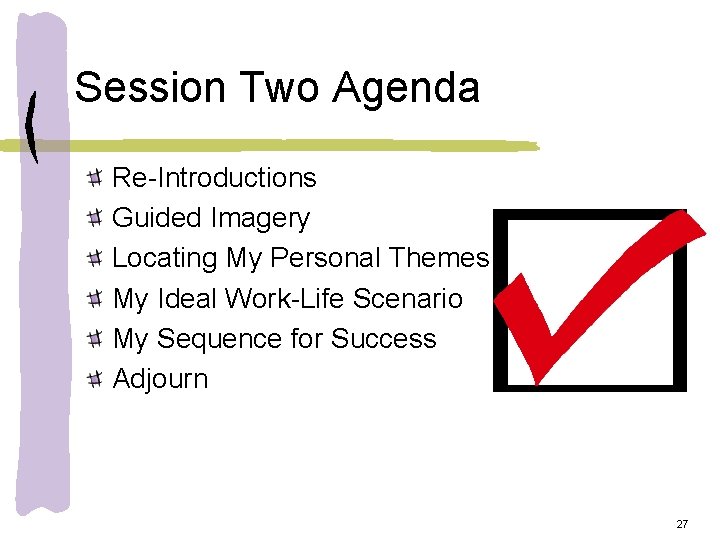 Session Two Agenda

Re-Introductions
Guided Imagery
Locating My Personal Themes
My Ideal Work-Life Scenario
My Sequence for Success
Adjourn

27